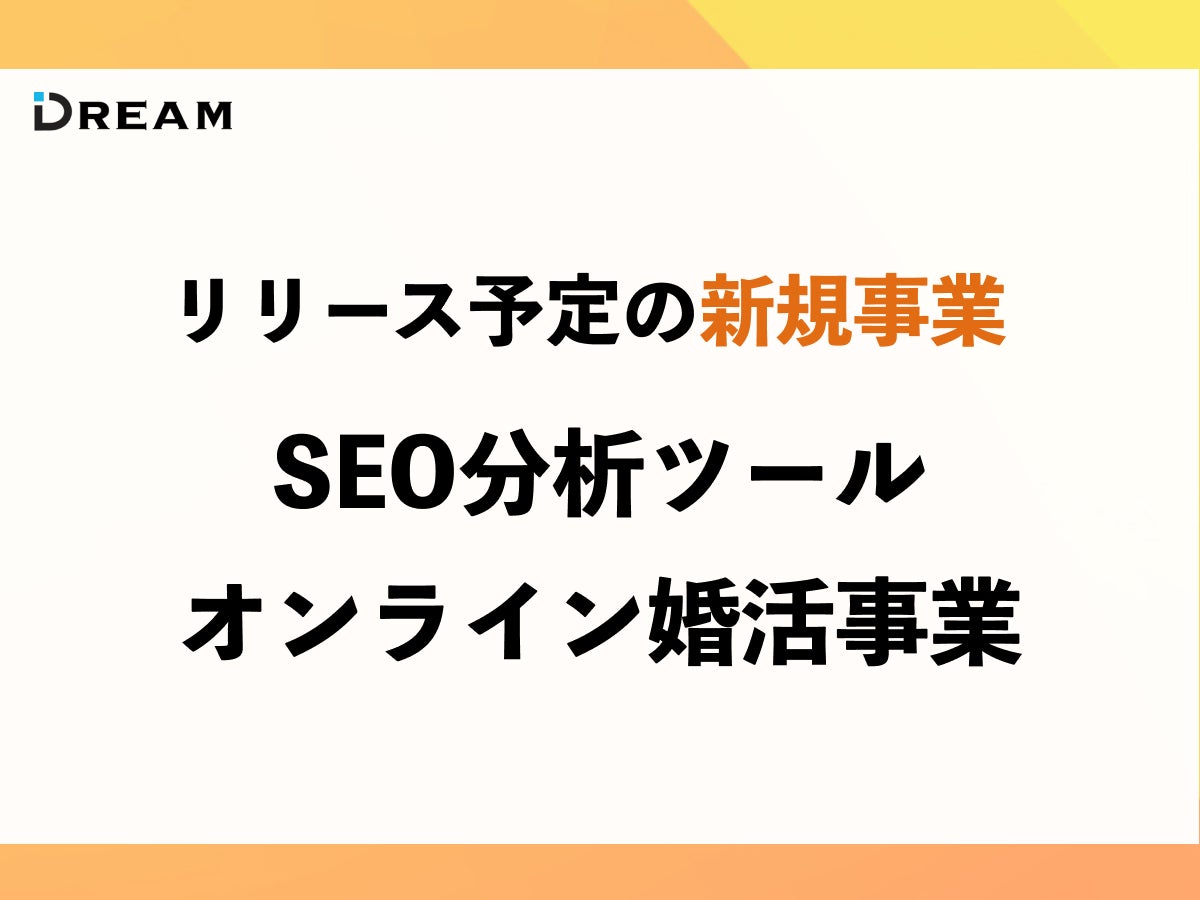 DREAM

リリース予定の新規事業

SEO分析ツール

オンライン婚活事業